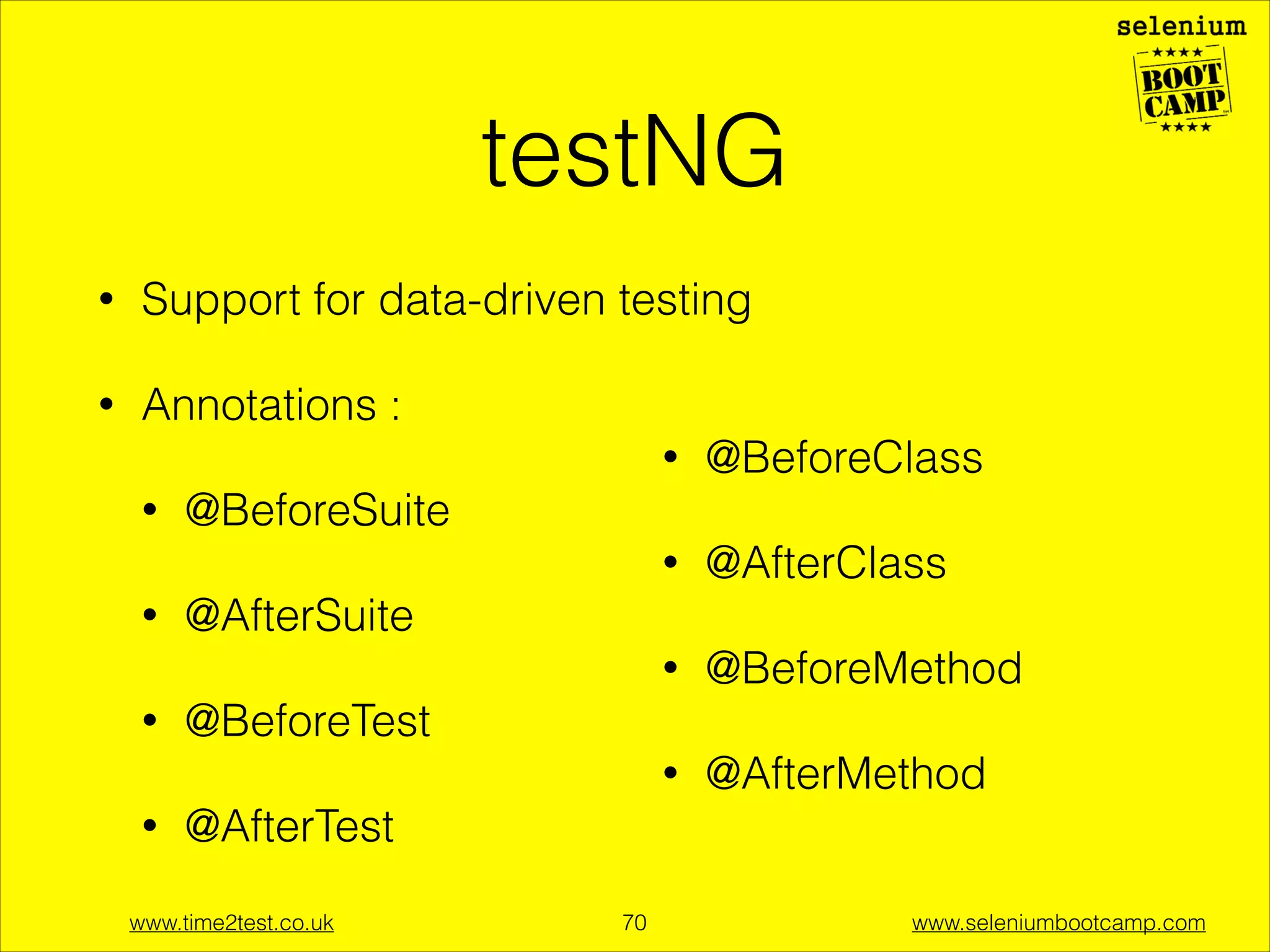 selenium
★★★★
BOOT
CAMP
★★★★

testNG

• Support for data-driven testing

• Annotations :

• @BeforeSuite

• @AfterSuite

• @BeforeTest

• @AfterTest

• @BeforeClass

• @AfterClass

• @BeforeMethod

• @AfterMethod

www.time2test.co.uk 70 www.seleniumbootcamp.com